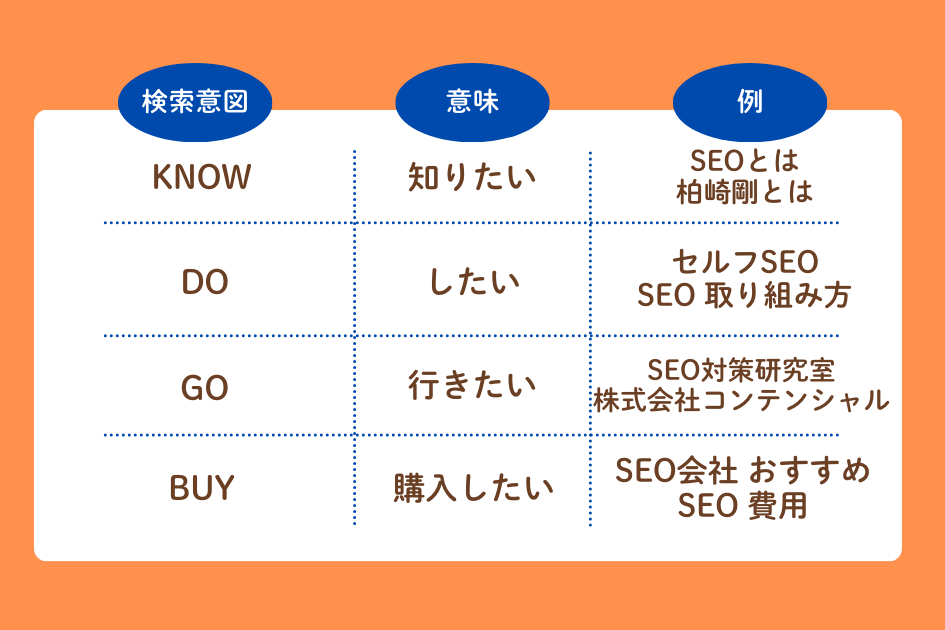 | 検索意図 | 意味 | 例 |
|---|---|---|
| KNOW | 知りたい | SEOとは 柏崎剛とは |
| DO | したい | セルフSEO SEO 取り組み方 |
| GO | 行きたい | SEO対策研究室 株式会社コンテンシャル |
| BUY | 購入したい | SEO会社 おすすめ SEO 費用 |